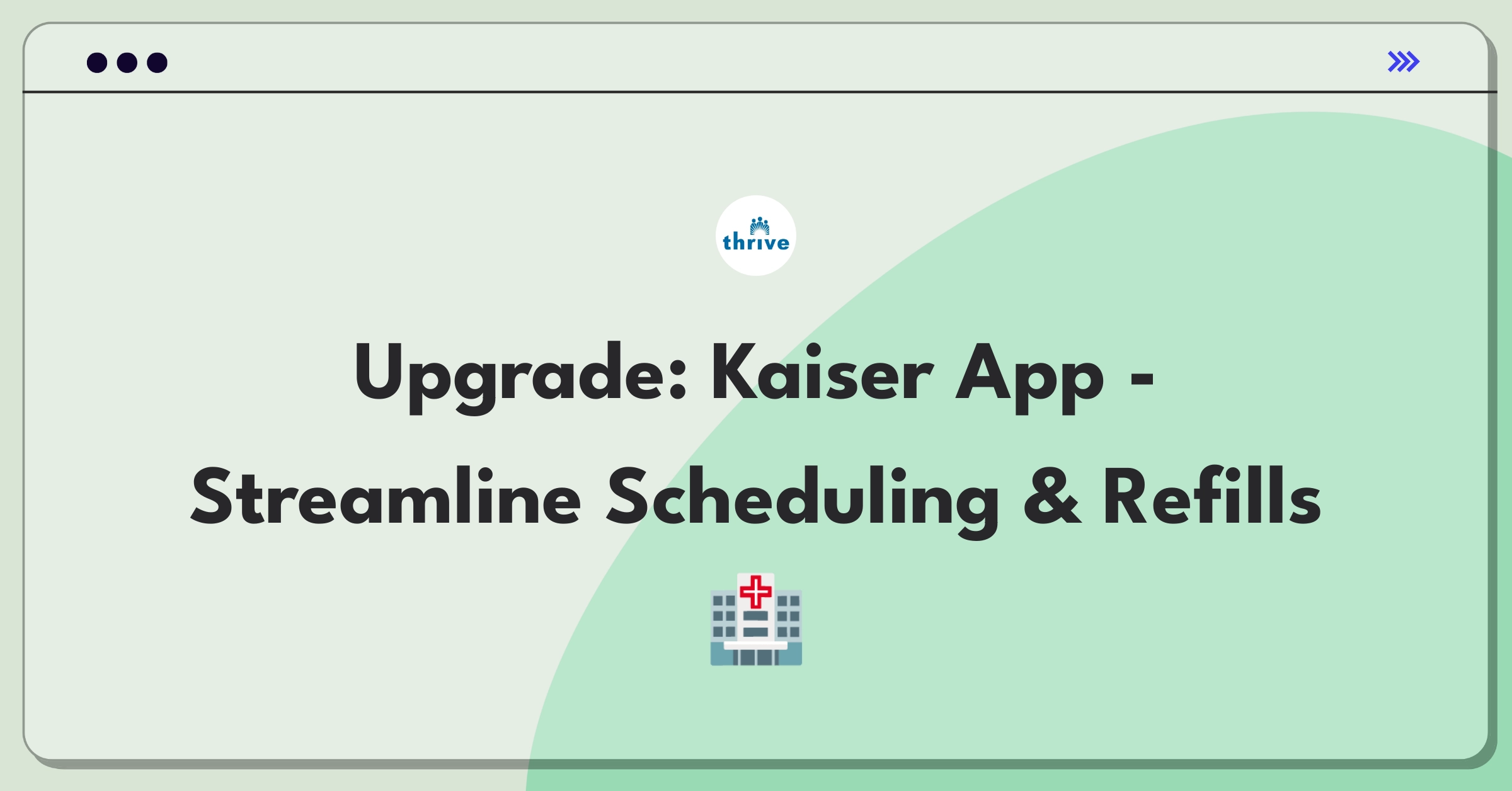 thrive

Upgrade: Kaiser App - Streamline Scheduling & Refills